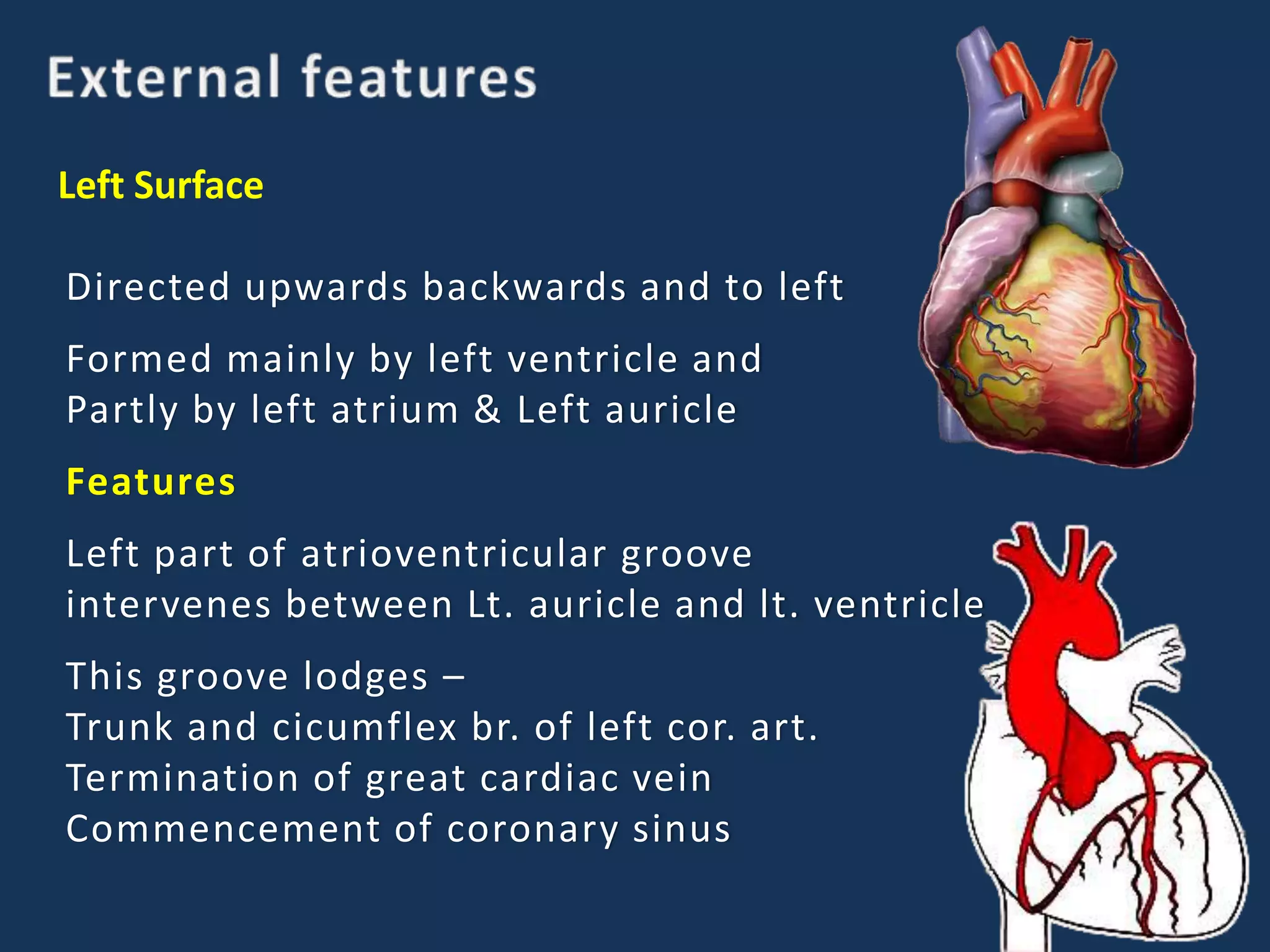 External features

Left Surface

Directed upwards backwards and to left

Formed mainly by left ventricle and Partly by left atrium & Left auricle

Features

Left part of atrioventricular groove intervenes between Lt. auricle and lt. ventricle

This groove lodges –
Trunk and cicumflex br. of left cor. art.
Termination of great cardiac vein
Commencement of coronary sinus